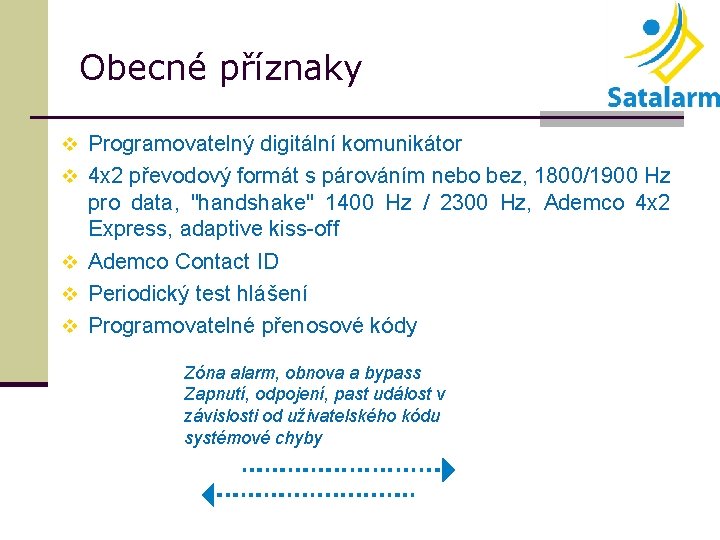 Obecné příznaky

Satalarm

❖ Programovatelný digitální komunikátor
❖ 4x2 převodový formát s párováním nebo bez, 1800/1900 Hz pro data, "handshake" 1400 Hz / 2300 Hz, Ademco 4x2 Express, adaptive kiss-off
❖ Ademco Contact ID
❖ Periodický test hlášení
❖ Programovatelné přenosové kódy

Zóna alarm, obnova a bypass
Zapnutí, odpojení, past událost v závislosti od uživatelského kódu
systémové chyby